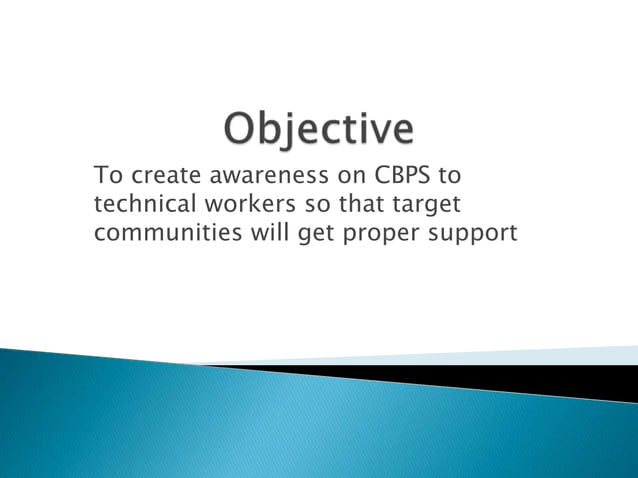 Objective

To create awareness on CBPS to technical workers so that target communities will get proper support